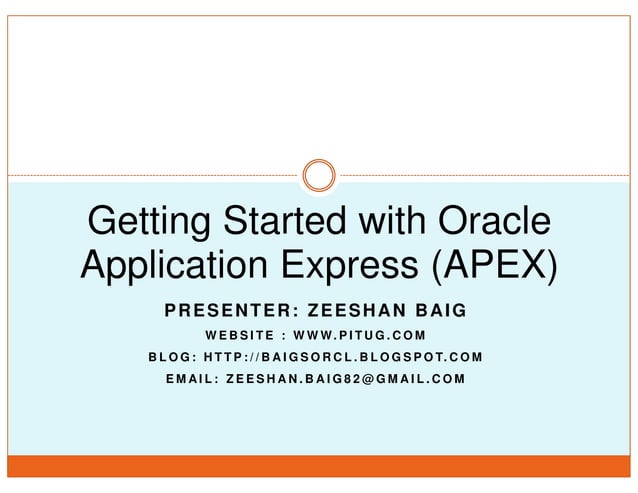 Getting Started with Oracle Application Express (APEX)

PRESENTER: ZEESHAN BAIG

WEBSITE : WWW.PITUG.COM

BLOG: HTTP://BAIGSORCL.BLOGSPOT.COM

EMAIL: ZEESHAN.BAIG82@GMAIL.COM